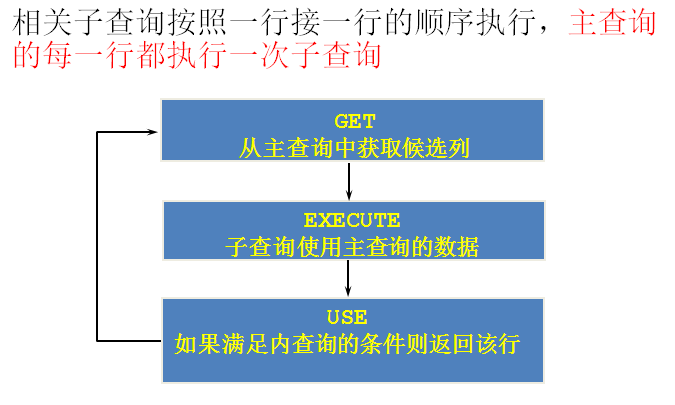 相关子查询按照一行接一行的顺序执行，主查询的每一行都执行一次子查询

GET
从主查询中获取候选列

EXECUTE
子查询使用主查询的数据

USE
如果满足内查询的条件则返回该行